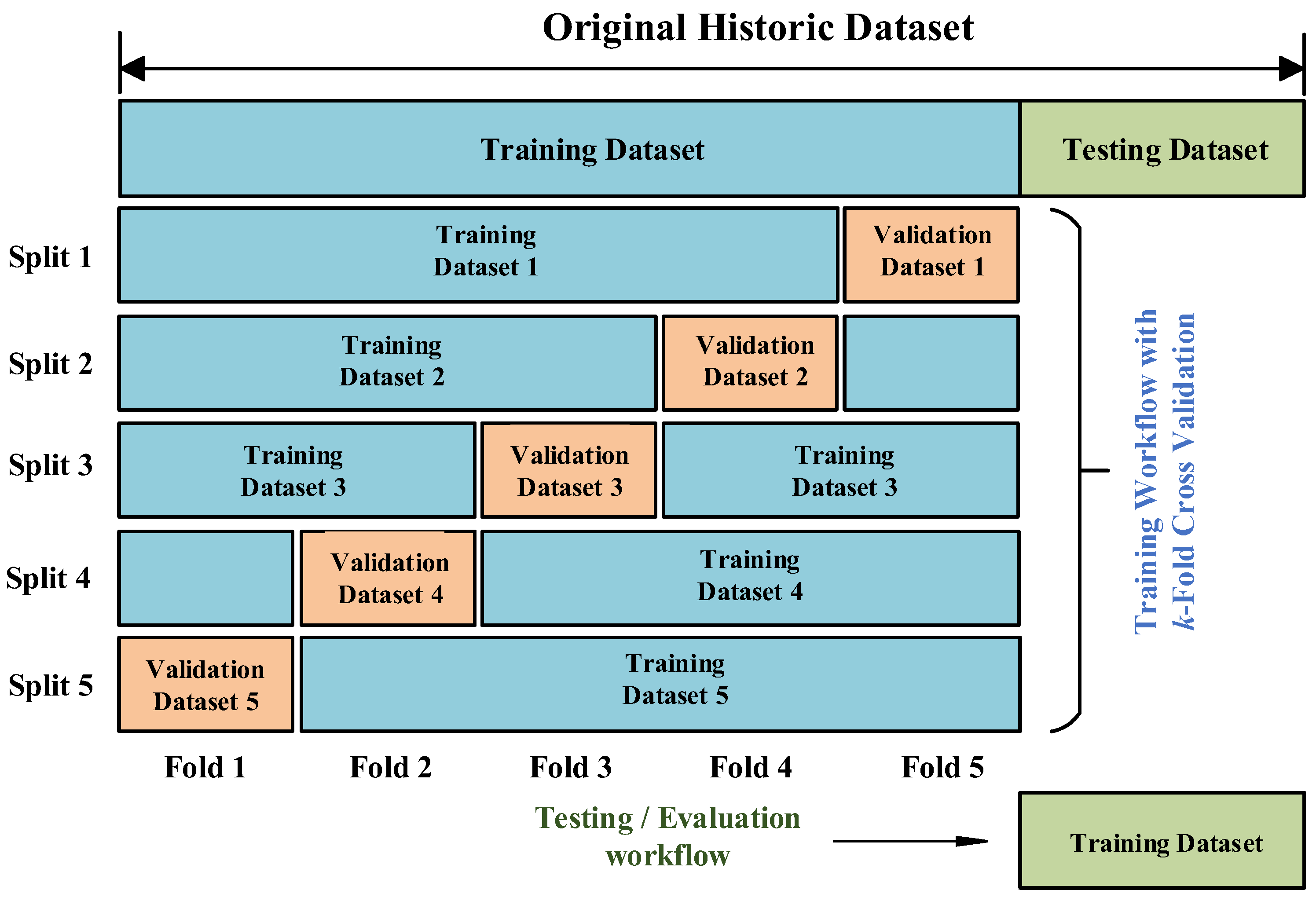 Original Historic Dataset

Training Dataset

Testing Dataset

Split 1

Training Dataset 1

Validation Dataset 1

Split 2

Training Dataset 2

Validation Dataset 2

Split 3

Training Dataset 3

Validation Dataset 3

Training Dataset 3

Split 4

Validation Dataset 4

Training Dataset 4

Split 5

Validation Dataset 5

Training Dataset 5

Training Workflow with $k$-Fold Cross Validation

Fold 1

Fold 2

Fold 3

Fold 4

Fold 5

Testing / Evaluation workflow

Training Dataset